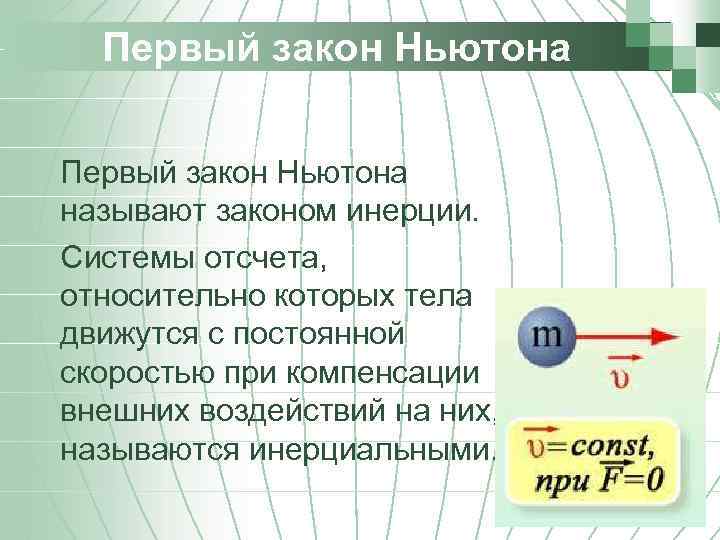 Первый закон Ньютона

Первый закон Ньютона называют законом инерции.

Системы отсчета, относительно которых тела движутся с постоянной скоростью при компенсации внешних воздействий на них, называются инерциальными.

m

$\vec{\upsilon}$

$\vec{\upsilon}=const,$
при $\vec{F}=0$